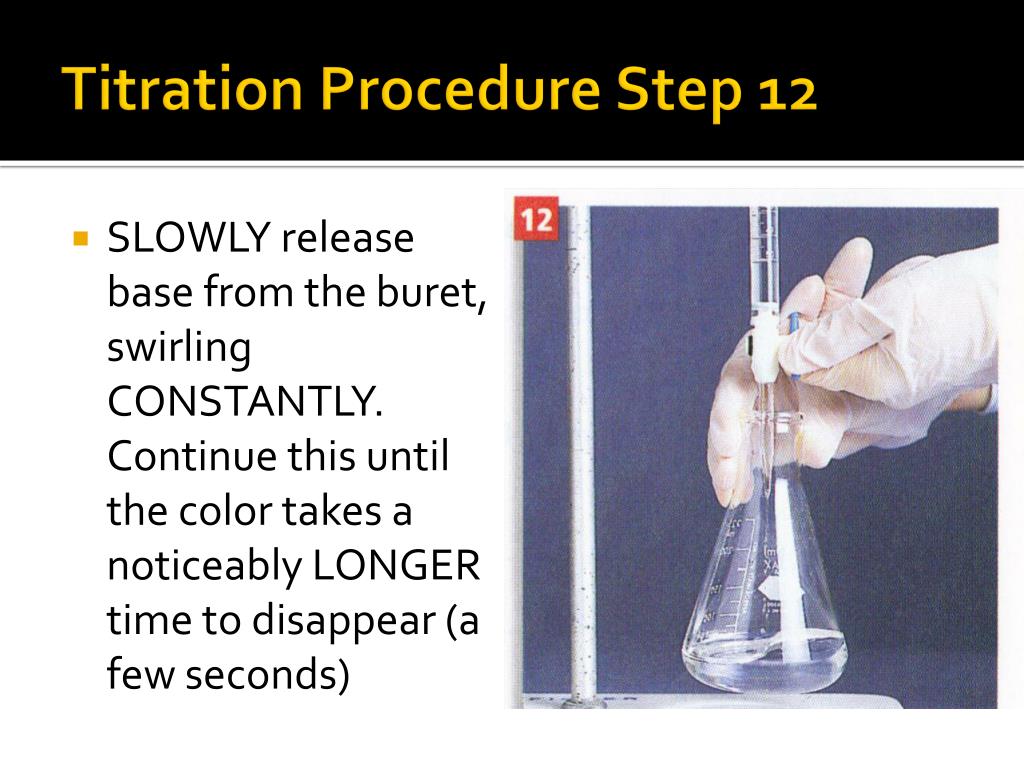 Titration Procedure Step 12

SLOWLY release base from the buret, swirling CONSTANTLY. Continue this until the color takes a noticeably LONGER time to disappear (a few seconds)

12